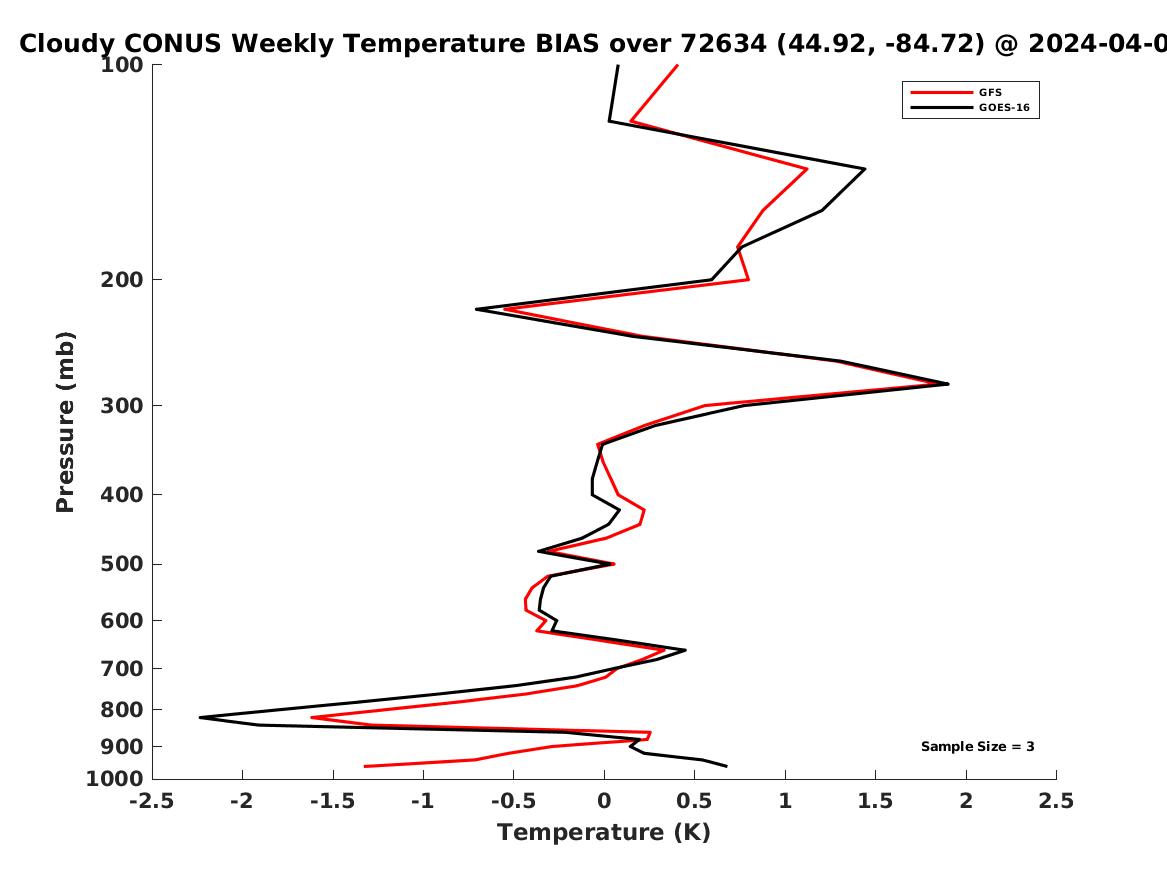 Cloudy CONUS Weekly Temperature BIAS over 72634 (44.92, -84.72) @ 2024-04-0

GFS
GOES-16

Pressure (mb)

100
200
300
400
500
600
700
800
900
1000

Sample Size = 3

-2.5 -2 -1.5 -1 -0.5 0 0.5 1 1.5 2 2.5

Temperature (K)